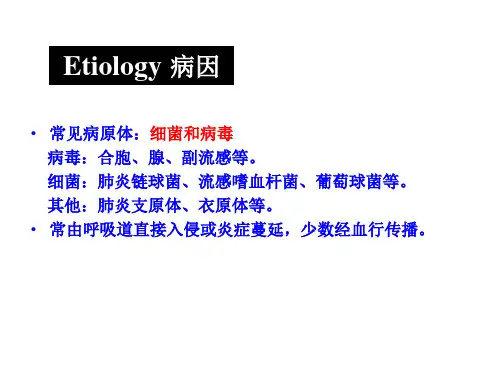 Etiology 病因

• 常见病原体：细菌和病毒
病毒：合胞、腺、副流感等。
细菌：肺炎链球菌、流感嗜血杆菌、葡萄球菌等。
其他：肺炎支原体、衣原体等。
• 常由呼吸道直接入侵或炎症蔓延，少数经血行传播。